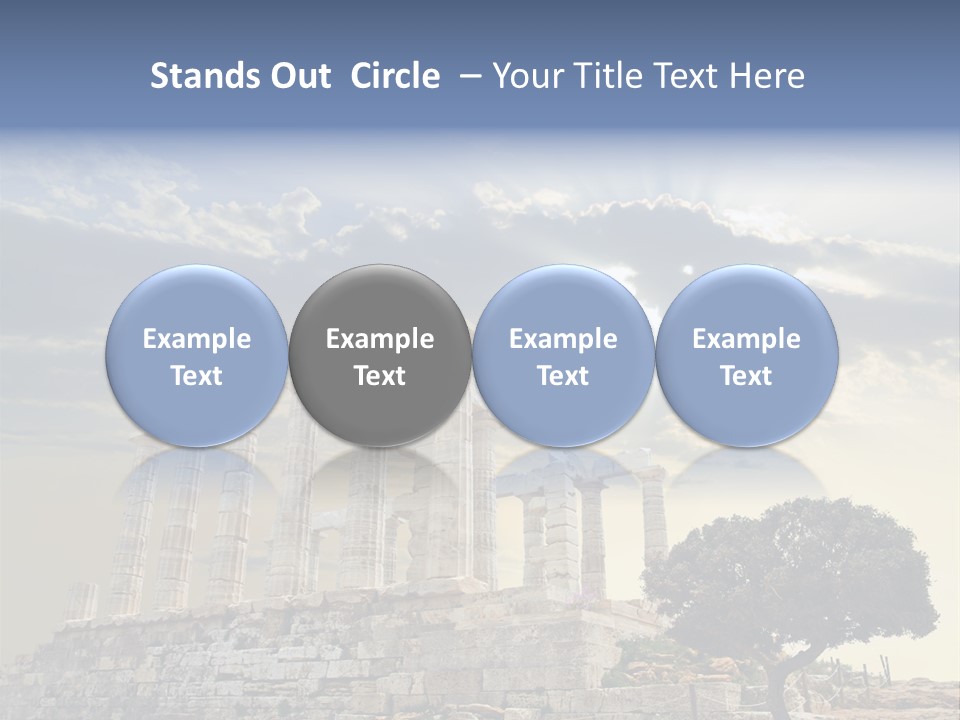 Stands Out Circle – Your Title Text Here

Example Text

Example Text

Example Text

Example Text